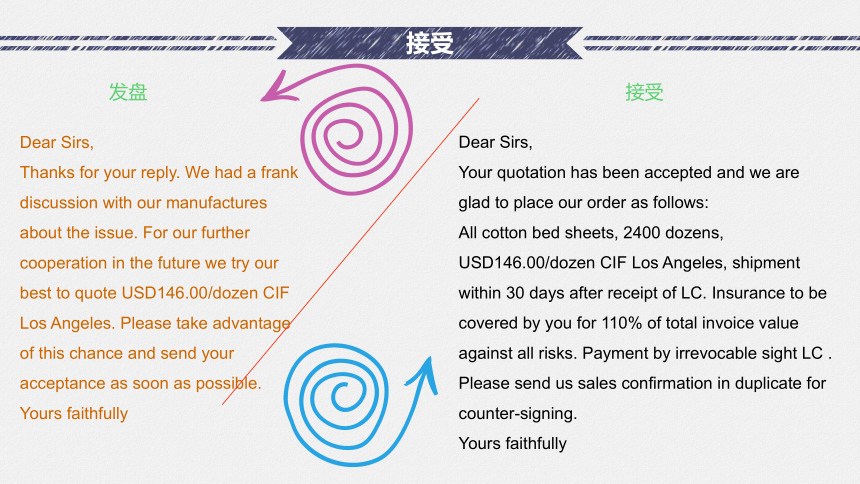 接受

发盘

Dear Sirs,
Thanks for your reply. We had a frank discussion with our manufactures about the issue. For our further cooperation in the future we try our best to quote USD146.00/dozen CIF Los Angeles. Please take advantage of this chance and send your acceptance as soon as possible.
Yours faithfully

接受

Dear Sirs,
Your quotation has been accepted and we are glad to place our order as follows:
All cotton bed sheets, 2400 dozens, USD146.00/dozen CIF Los Angeles, shipment within 30 days after receipt of LC. Insurance to be covered by you for 110% of total invoice value against all risks. Payment by irrevocable sight LC .
Please send us sales confirmation in duplicate for counter-signing.
Yours faithfully